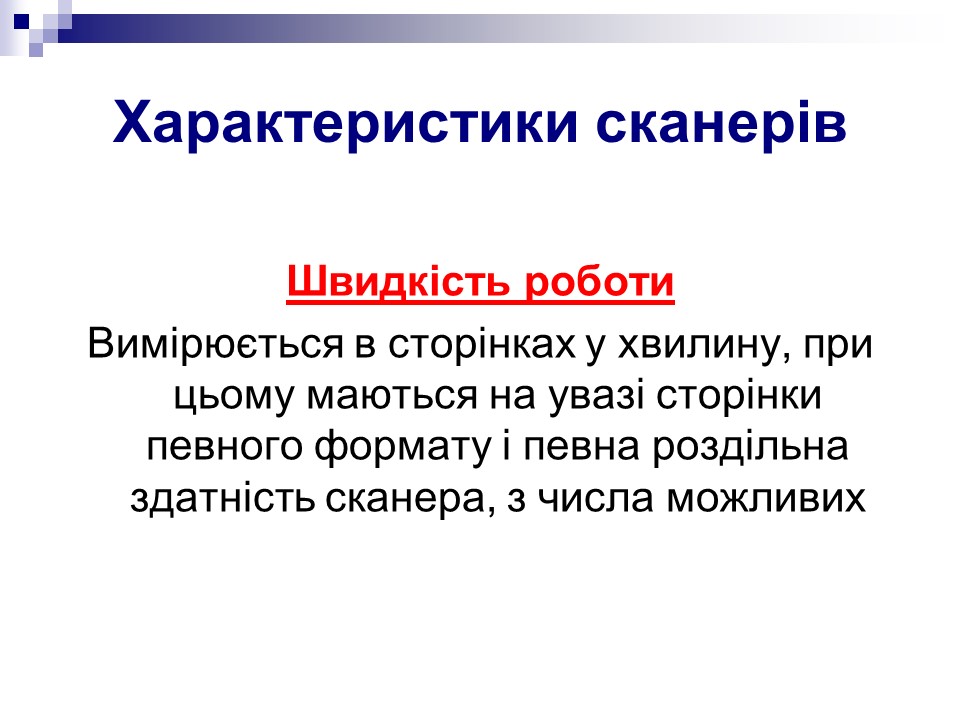 Характеристики сканерів

Швидкість роботи

Вимірюється в сторінках у хвилину, при цьому маються на увазі сторінки певного формату і певна роздільна здатність сканера, з числа можливих